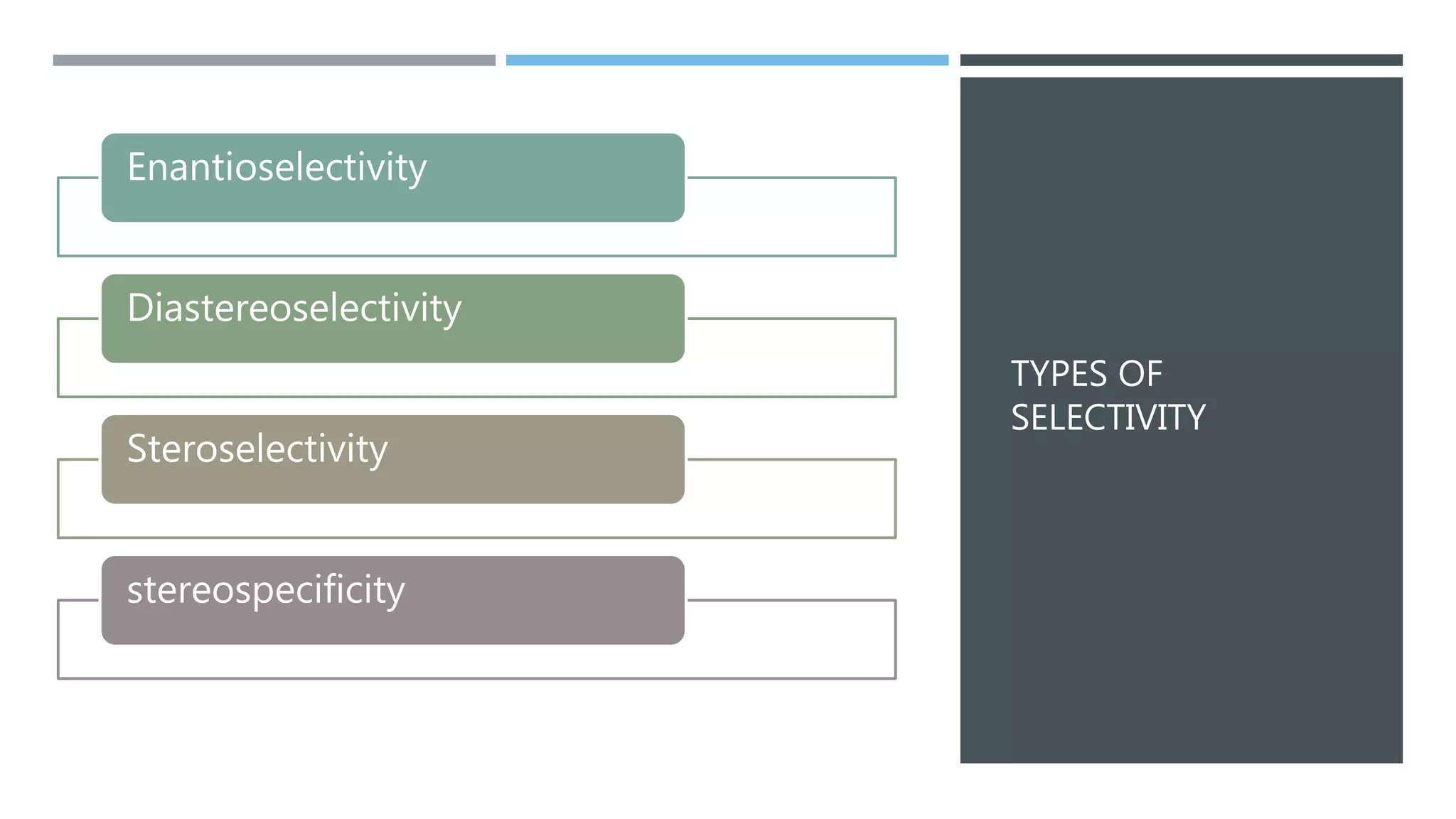 Enantioselectivity

Diastereoselectivity

Steroselectivity

stereospecificity

TYPES OF SELECTIVITY